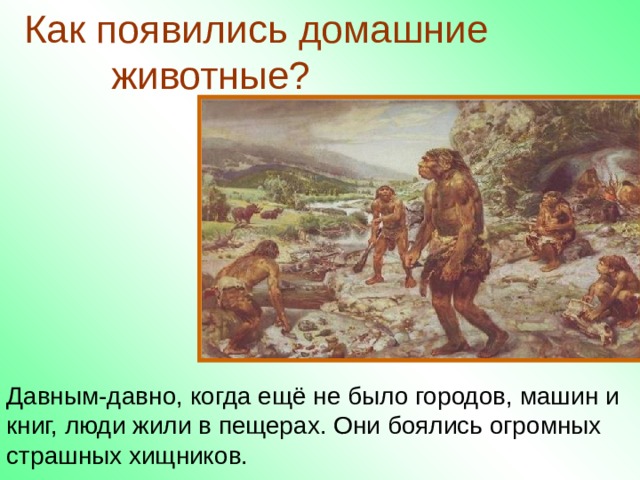 Как появились домашние животные?

Давным-давно, когда ещё не было городов, машин и книг, люди жили в пещерах. Они боялись огромных страшных хищников.